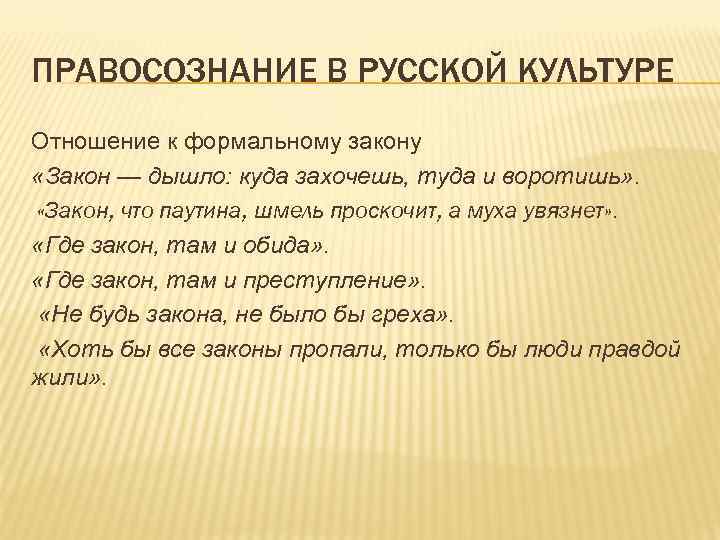 ПРАВОСОЗНАНИЕ В РУССКОЙ КУЛЬТУРЕ

Отношение к формальному закону

«Закон — дышло: куда захочешь, туда и воротишь».

«Закон, что паутина, шмель проскочит, а муха увязнет».

«Где закон, там и обида».

«Где закон, там и преступление».

«Не будь закона, не было бы греха».

«Хоть бы все законы пропали, только бы люди правдой жили».